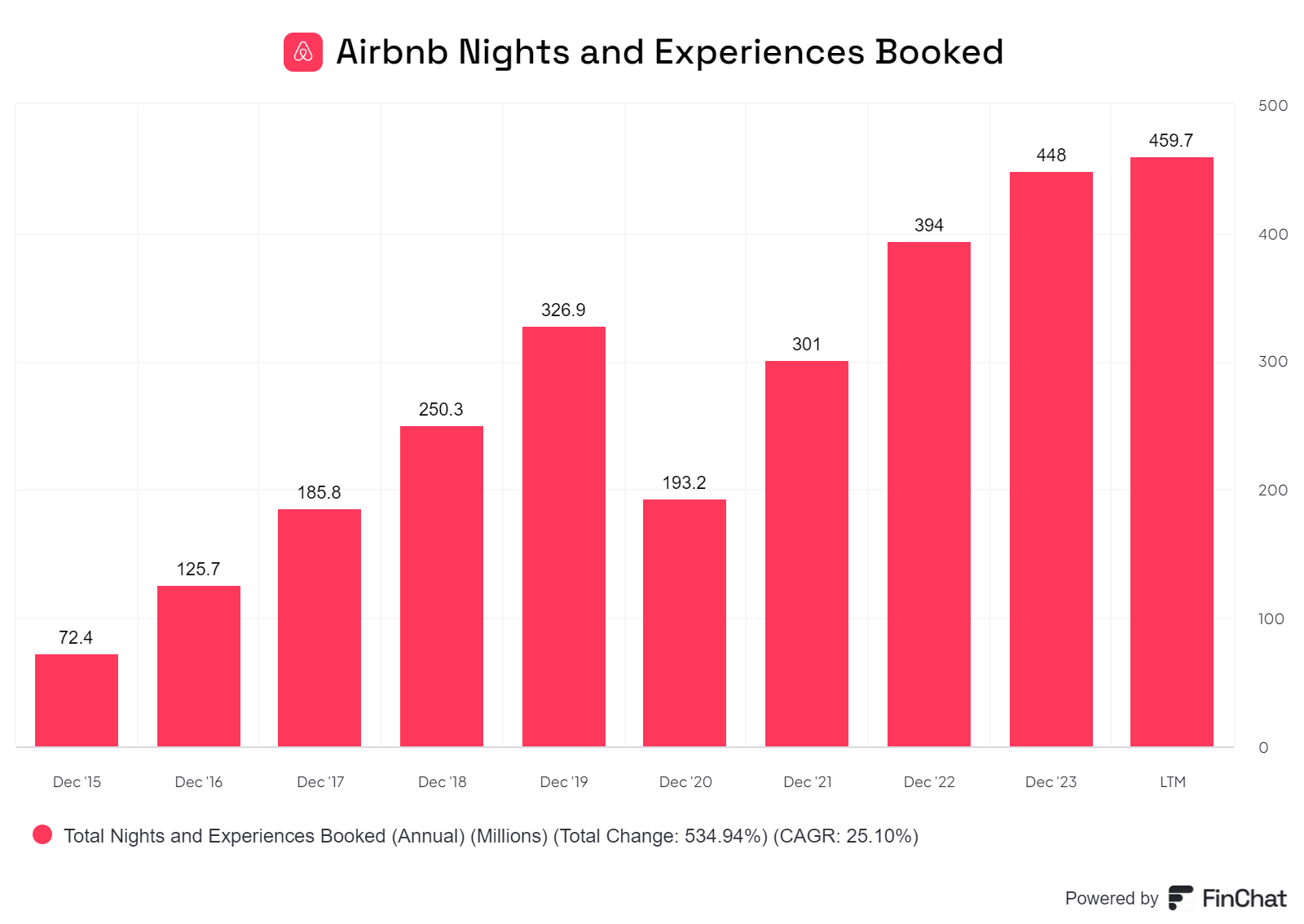 Airbnb Nights and Experiences Booked

500
400
300
200
100
0

72.4
125.7
185.8
250.3
326.9
193.2
301
394
448
459.7

Dec '15
Dec '16
Dec '17
Dec '18
Dec '19
Dec '20
Dec '21
Dec '22
Dec '23
LTM

Total Nights and Experiences Booked (Annual) (Millions) (Total Change: 534.94%) (CAGR: 25.10%)

Powered by FinChat